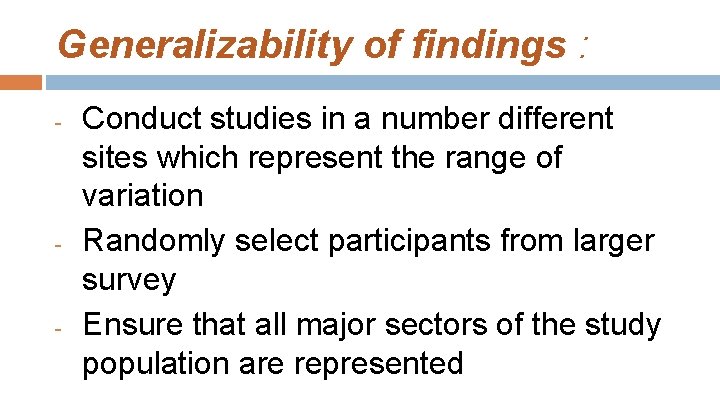 Generalizability of findings :

- Conduct studies in a number different sites which represent the range of variation
- Randomly select participants from larger survey
- Ensure that all major sectors of the study population are represented